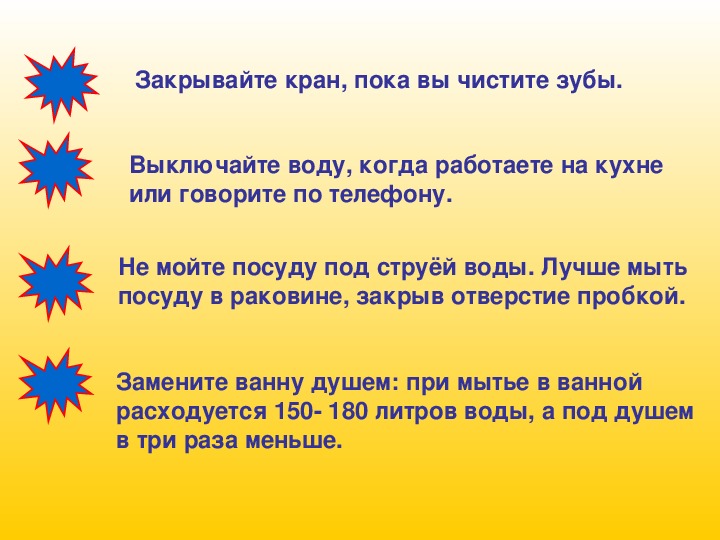 Закрывайте кран, пока вы чистите зубы.

Выключайте воду, когда работаете на кухне или говорите по телефону.

Не мойте посуду под струёй воды. Лучше мыть посуду в раковине, закрыв отверстие пробкой.

Замените ванну душем: при мытье в ванной расходуется 150- 180 литров воды, а под душем в три раза меньше.